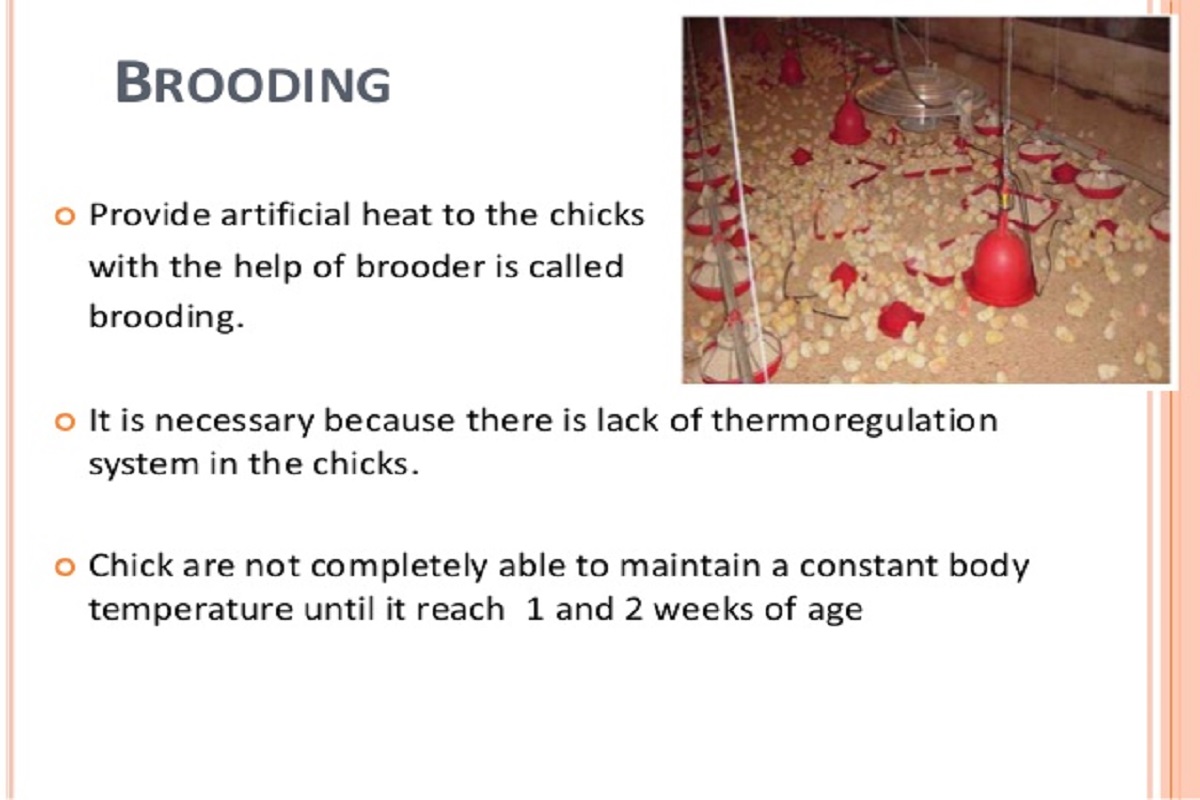 BROODING

Provide artificial heat to the chicks with the help of brooder is called brooding.

It is necessary because there is lack of thermoregulation system in the chicks.

Chick are not completely able to maintain a constant body temperature until it reach 1 and 2 weeks of age